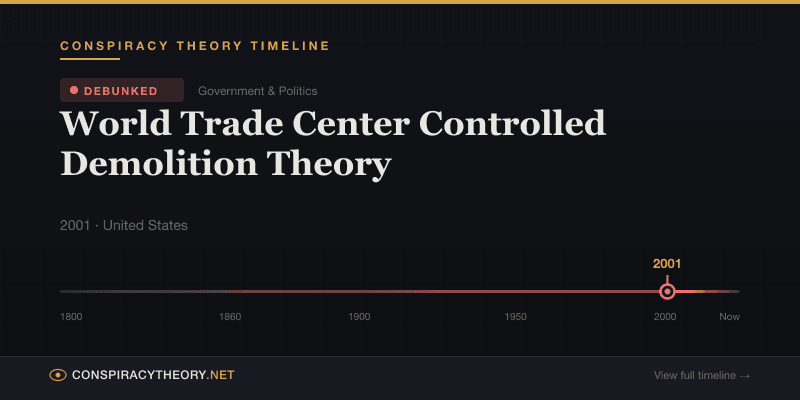 CONSPIRACY THEORY TIMELINE

DEBUNKED

Government & Politics

World Trade Center Controlled Demolition Theory

2001 · United States

2001

1800

1860

1900

1950

2000

Now

CONSPIRACYTHEORY.NET

View full timeline →